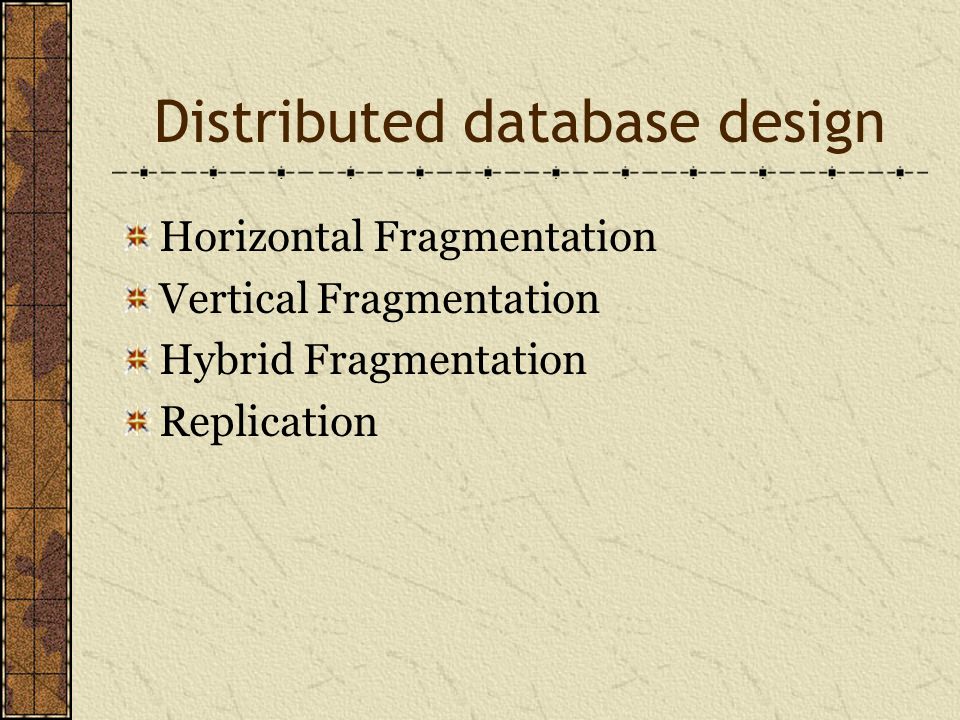 Distributed database design

Horizontal Fragmentation
Vertical Fragmentation
Hybrid Fragmentation
Replication